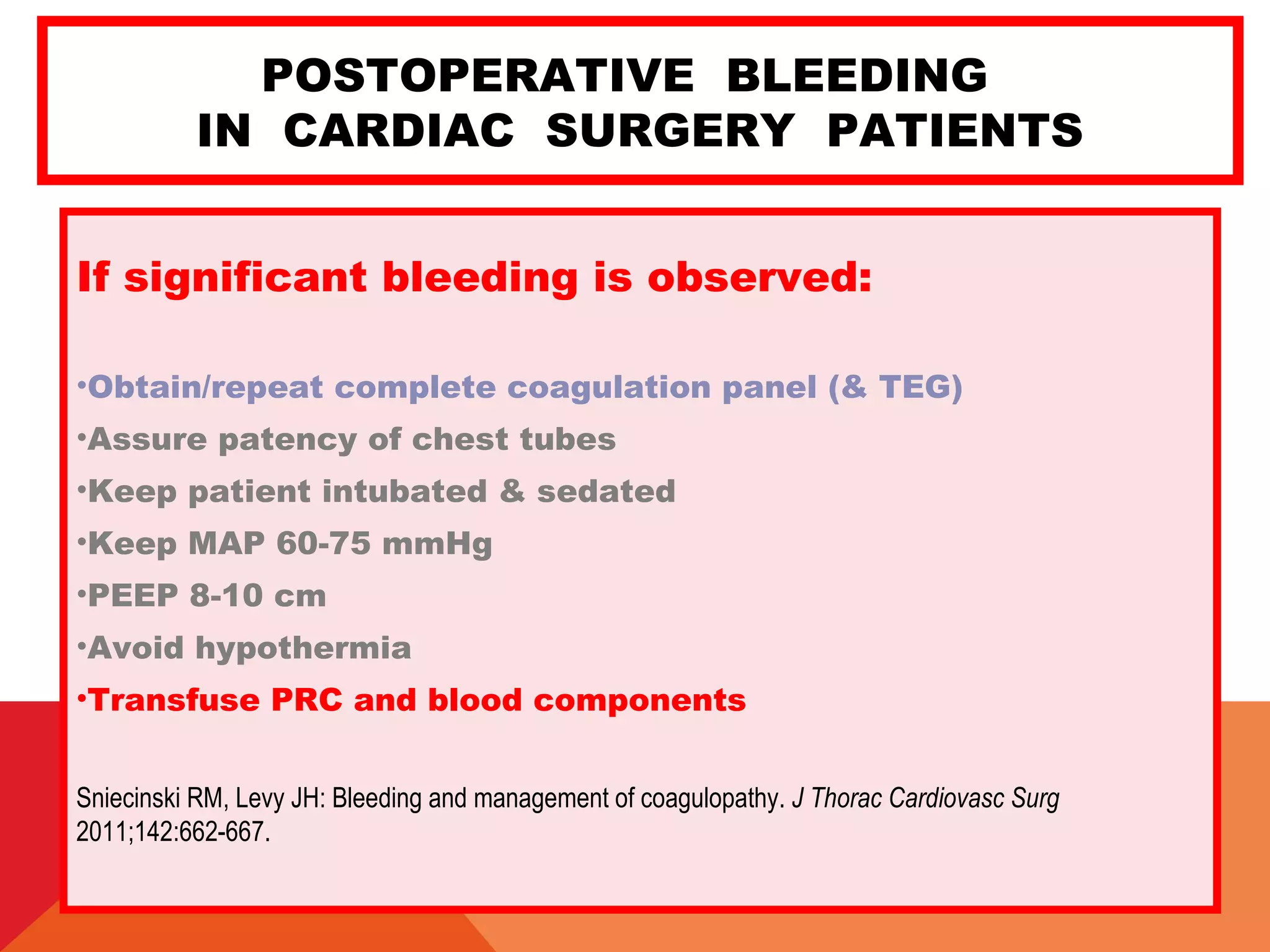 POSTOPERATIVE BLEEDING
IN CARDIAC SURGERY PATIENTS

If significant bleeding is observed:

•Obtain/repeat complete coagulation panel (& TEG)
•Assure patency of chest tubes
•Keep patient intubated & sedated
•Keep MAP 60-75 mmHg
•PEEP 8-10 cm
•Avoid hypothermia
•Transfuse PRC and blood components

Sniecinski RM, Levy JH: Bleeding and management of coagulopathy. J Thorac Cardiovasc Surg 2011;142:662-667.